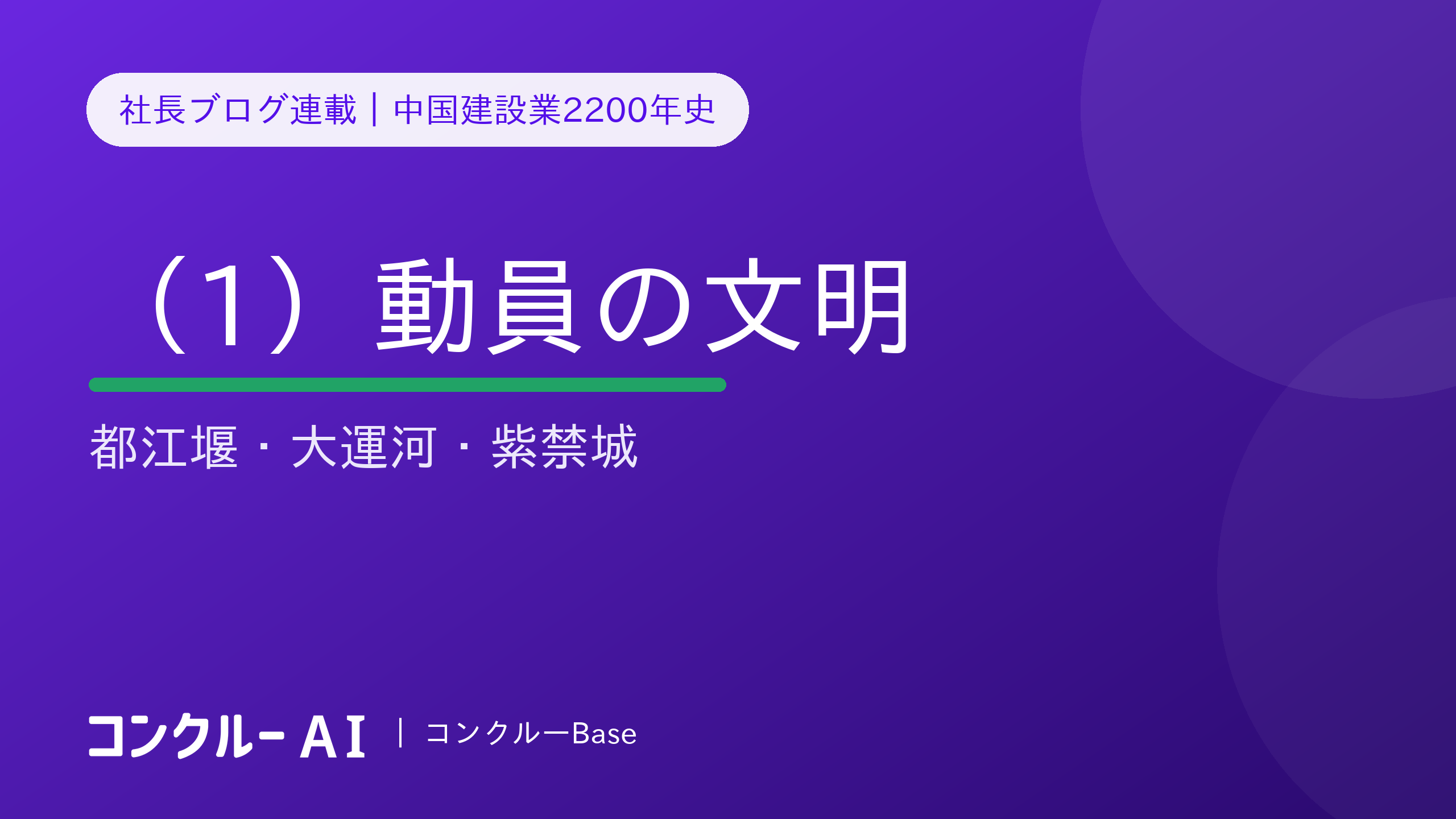 社長ブログ連載｜中国建設業2200年史

（1）動員の文明

都江堰・大運河・紫禁城

コンクルー AI | コンクルーBase